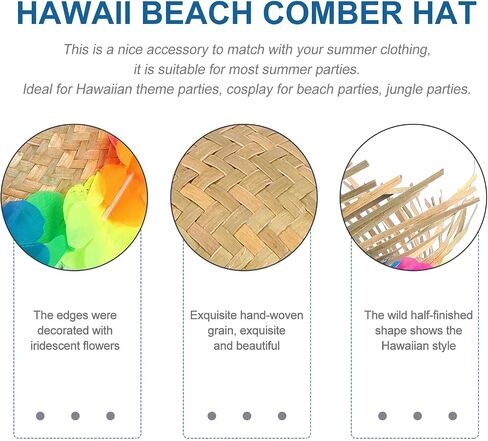 HAWAII BEACH COMBER HAT

This is a nice accessory to match with your summer clothing, it is suitable for most summer parties. Ideal for Hawaiian theme parties, cosplay for beach parties, jungle parties.

The edges were decorated with iridescent flowers

Exquisite hand-woven grain, exquisite and beautiful

The wild half-finished shape shows the Hawaiian style